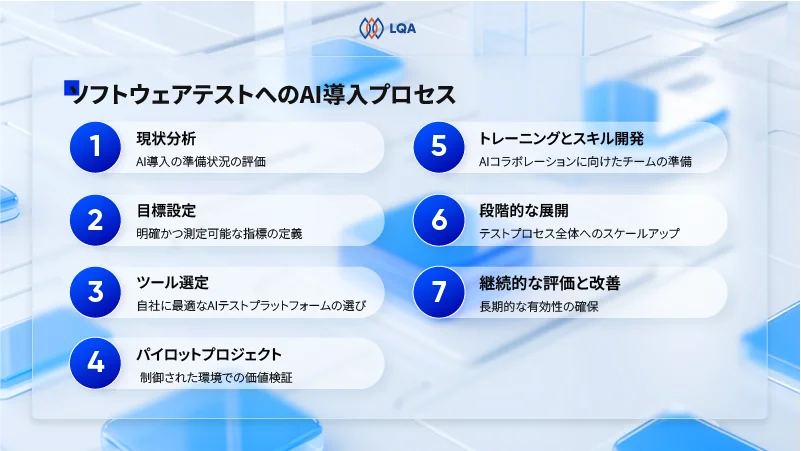 LQA

ソフトウェアテストへのAI導入プロセス

1
現状分析
AI導入の準備状況の評価

2
目標設定
明確かつ測定可能な指標の定義

3
ツール選定
自社に最適なAIテストプラットフォームの選び

4
パイロットプロジェクト
制御された環境での価値検証

5
トレーニングとスキル開発
AIコラボレーションに向けたチームの準備

6
段階的な展開
テストプロセス全体へのスケールアップ

7
継続的な評価と改善
長期的な有効性の確保